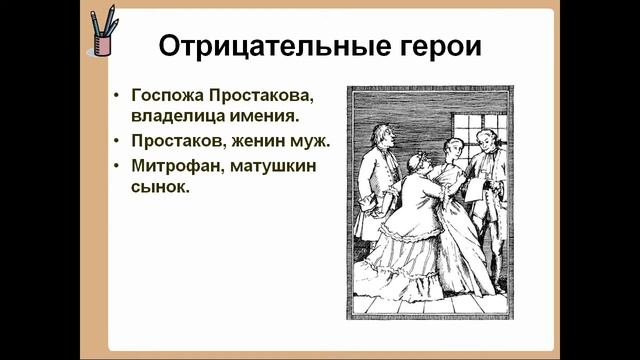 Отрицательные герои

• Госпожа Простакова, владелица имения.
• Простаков, женин муж.
• Митрофан, матушкин сынок.